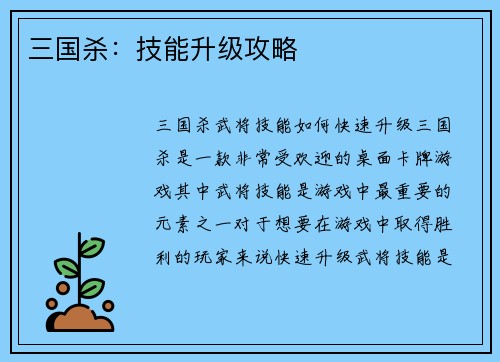 三国杀：技能升级攻略

三国杀武将技能如何快速升级三国杀是一款非常受欢迎的桌面卡牌游戏其中武将技能是游戏中最重要的元素之一对于想要在游戏中取得胜利的玩家来说快速升级武将技能是